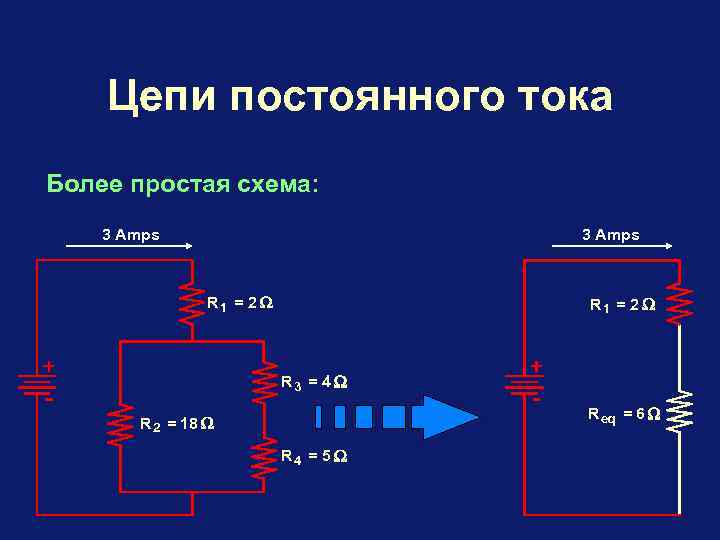 Цепи постоянного тока

Более простая схема:

3 Amps

$R_1 = 2\Omega$

+

-

$R_2 = 18\Omega$

$R_3 = 4\Omega$

$R_4 = 5\Omega$

3 Amps

$R_1 = 2\Omega$

+

-

$R_{eq} = 6\Omega$